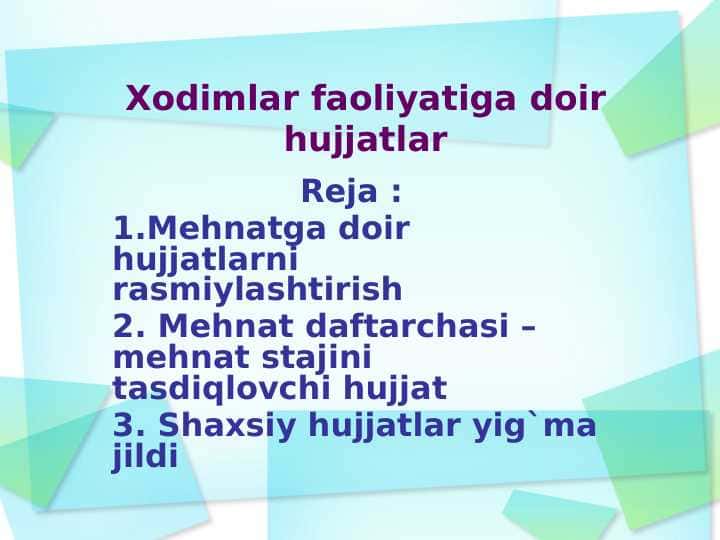 Xodimlar faoliyatiga doir hujjatlar

Reja :

1.Mehnatga doir hujjatlarni rasmiylashtirish

2. Mehnat daftarchasi – mehnat stajini tasdiqlovchi hujjat

3. Shaxsiy hujjatlar yig`ma jildi